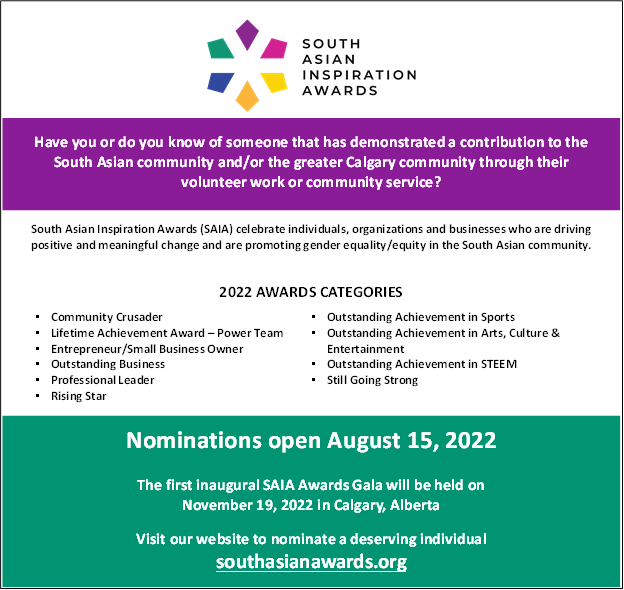 SOUTH
ASIAN
INSPIRATION
AWARDS

Have you or do you know of someone that has demonstrated a contribution to the South Asian community and/or the greater Calgary community through their volunteer work or community service?

South Asian Inspiration Awards (SAIA) celebrate individuals, organizations and businesses who are driving positive and meaningful change and are promoting gender equality/equity in the South Asian community.

2022 AWARDS CATEGORIES

• Community Crusader
• Lifetime Achievement Award – Power Team
• Entrepreneur/Small Business Owner
• Outstanding Business
• Professional Leader
• Rising Star

• Outstanding Achievement in Sports
• Outstanding Achievement in Arts, Culture & Entertainment
• Outstanding Achievement in STEEM
• Still Going Strong

Nominations open August 15, 2022

The first inaugural SAIA Awards Gala will be held on November 19, 2022 in Calgary, Alberta

Visit our website to nominate a deserving individual
southasianawards.org